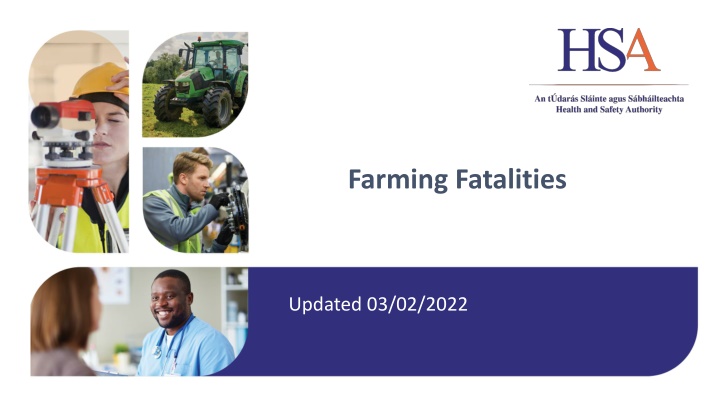 HSA

An tÚdarás Sláinte agus Sábháilteachta
Health and Safety Authority

Farming Fatalities

Updated 03/02/2022